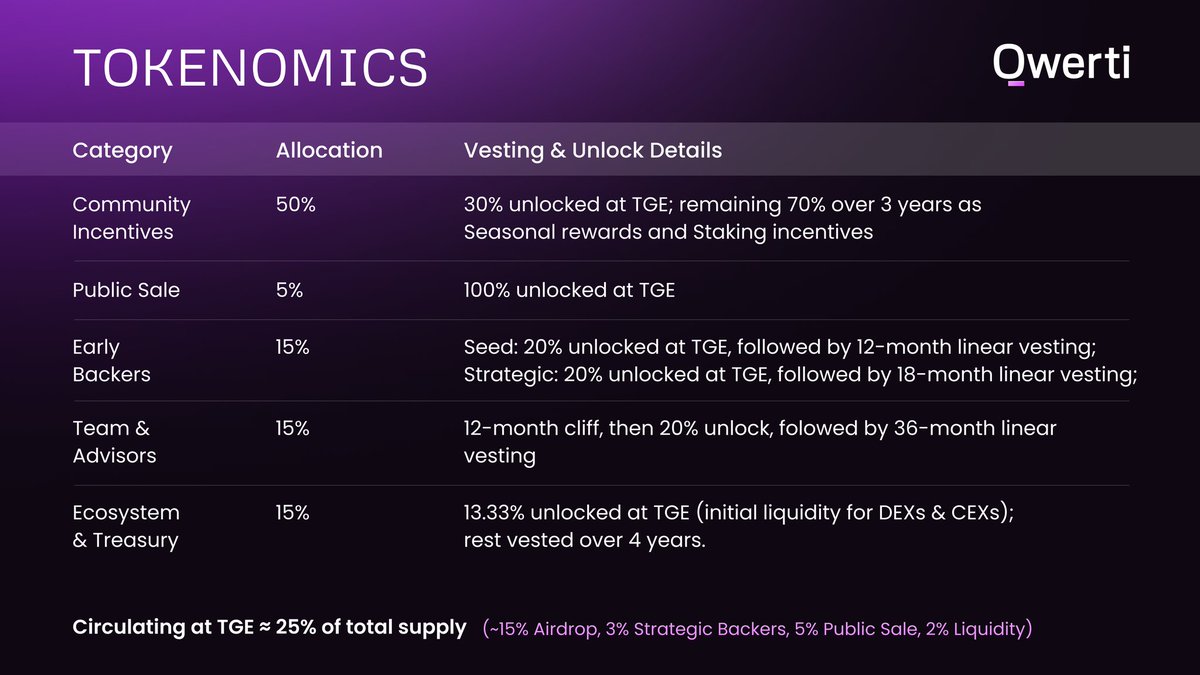 TOKENOMICS

Qwerti

| Category | Allocation | Vesting & Unlock Details |
|---|---|---|
| Community Incentives | 50% | 30% unlocked at TGE; remaining 70% over 3 years as Seasonal rewards and Staking incentives |
| Public Sale | 5% | 100% unlocked at TGE |
| Early Backers | 15% | Seed: 20% unlocked at TGE, followed by 12-month linear vesting; Strategic: 20% unlocked at TGE, followed by 18-month linear vesting; |
| Team & Advisors | 15% | 12-month cliff, then 20% unlock, folowed by 36-month linear vesting |
| Ecosystem & Treasury | 15% | 13.33% unlocked at TGE (initial liquidity for DEXs & CEXs); rest vested over 4 years. |

Circulating at TGE ≈ 25% of total supply (~15% Airdrop, 3% Strategic Backers, 5% Public Sale, 2% Liquidity)